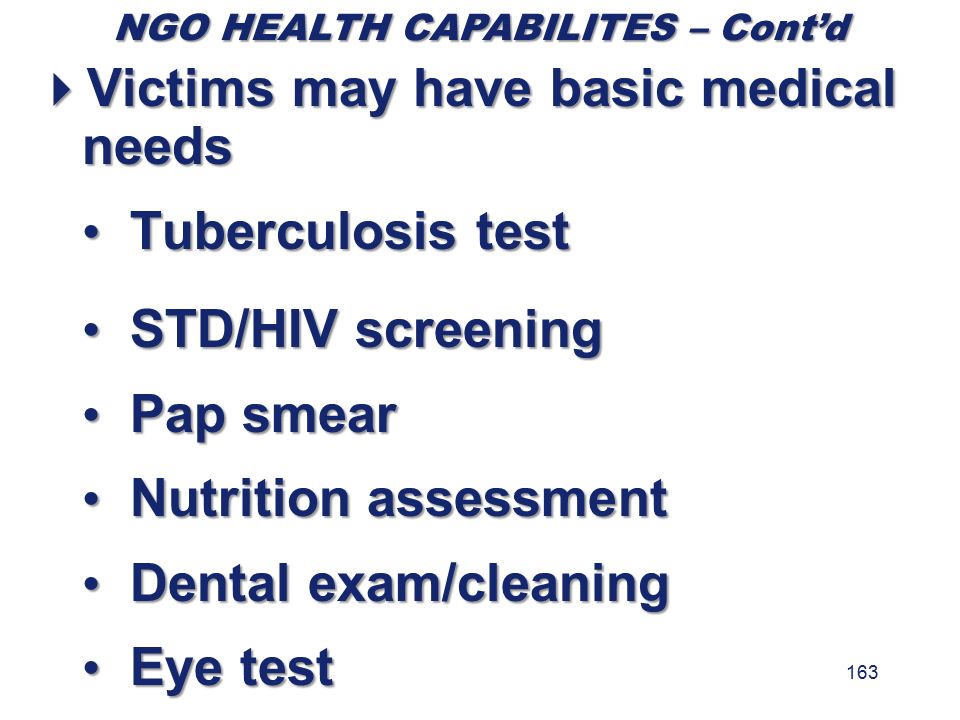 NGO HEALTH CAPABILITES – Cont'd

Victims may have basic medical needs

• Tuberculosis test

• STD/HIV screening

• Pap smear

• Nutrition assessment

• Dental exam/cleaning

• Eye test

163